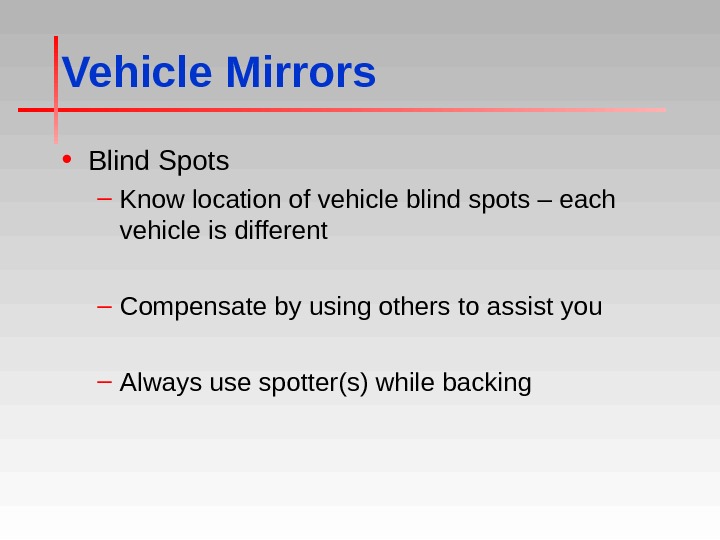 Vehicle Mirrors

• Blind Spots

– Know location of vehicle blind spots – each vehicle is different

– Compensate by using others to assist you

– Always use spotter(s) while backing